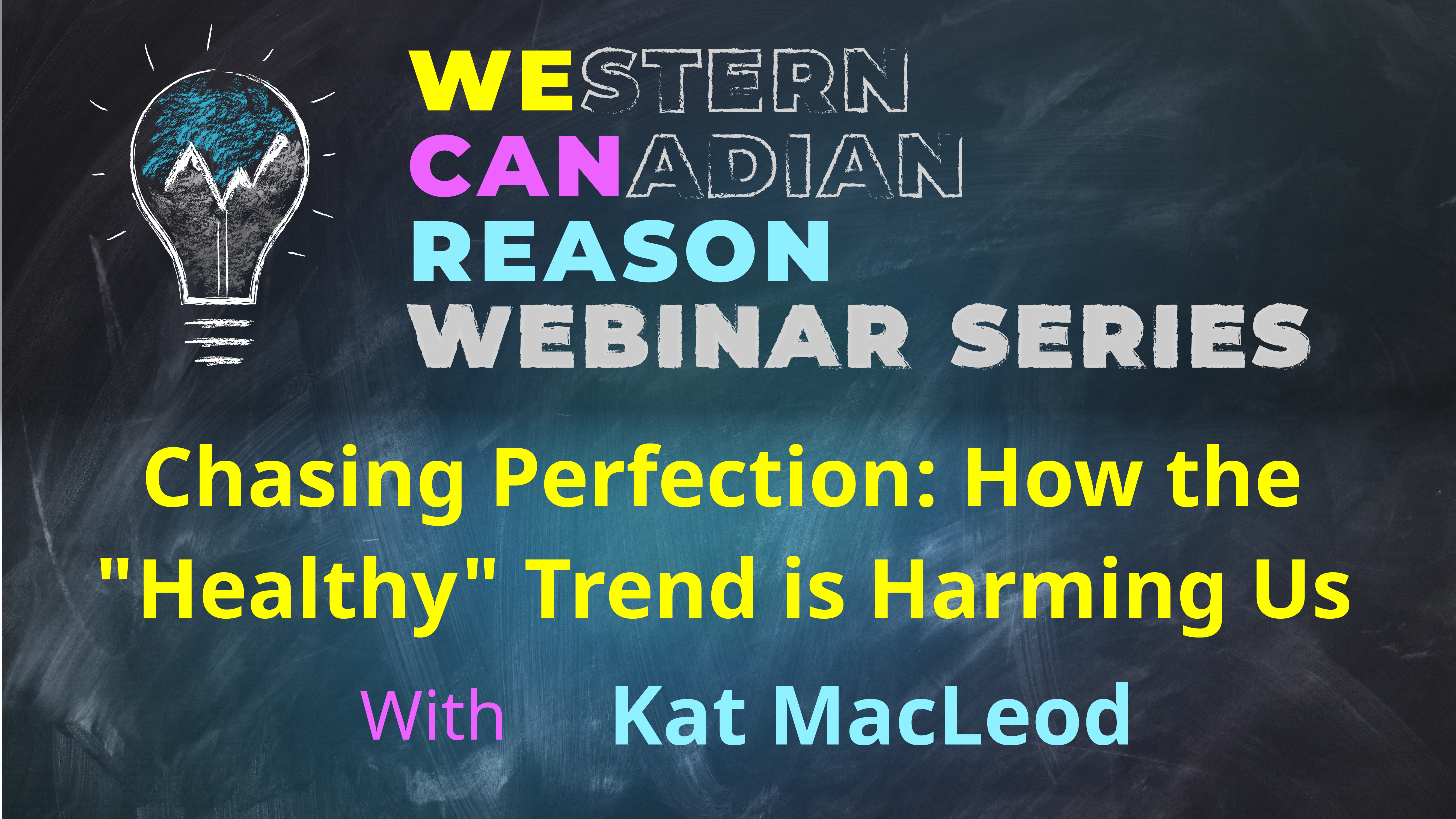 WESTERN
CANADIAN
REASON
WEBINAR SERIES

Chasing Perfection: How the "Healthy" Trend is Harming Us

With Kat MacLeod